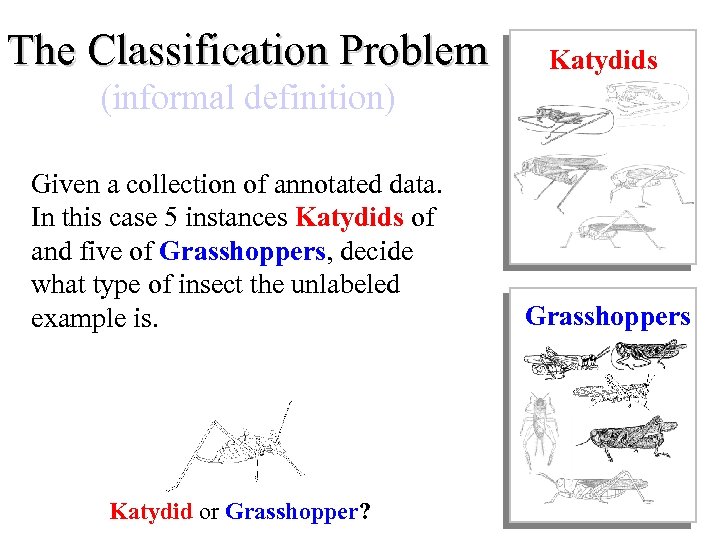 The Classification Problem
(informal definition)

Given a collection of annotated data. In this case 5 instances Katydids of and five of Grasshoppers, decide what type of insect the unlabeled example is.

Katydid or Grasshopper?

Katydids

Grasshoppers